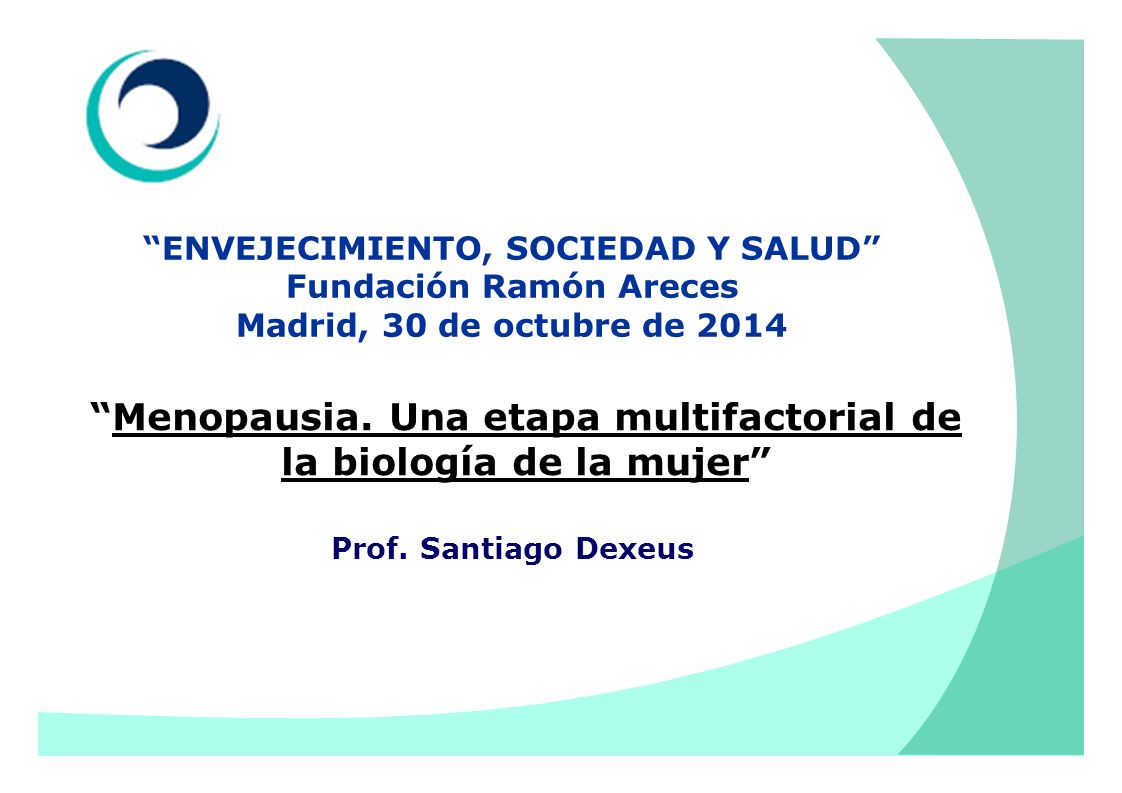 “ENVEJECIMIENTO, SOCIEDAD Y SALUD”
Fundación Ramón Areces
Madrid, 30 de octubre de 2014

“Menopausia. Una etapa multifactorial de la biología de la mujer”

Prof. Santiago Dexeus